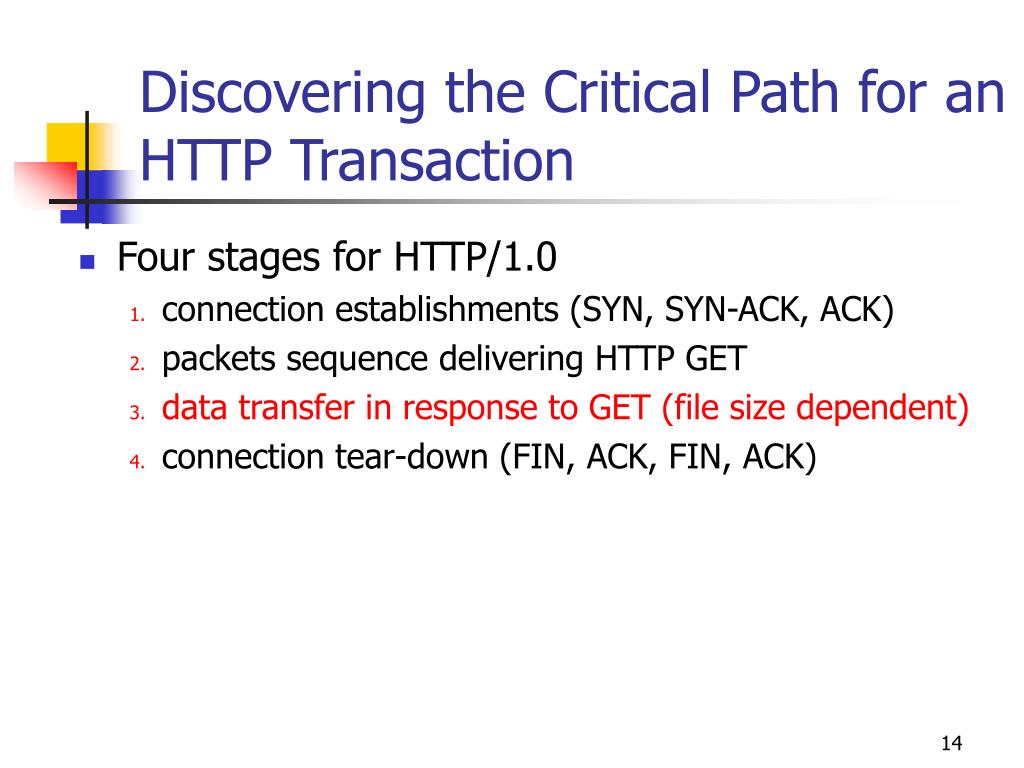 Discovering the Critical Path for an HTTP Transaction

Four stages for HTTP/1.0

1. connection establishments (SYN, SYN-ACK, ACK)
2. packets sequence delivering HTTP GET
3. data transfer in response to GET (file size dependent)
4. connection tear-down (FIN, ACK, FIN, ACK)

14